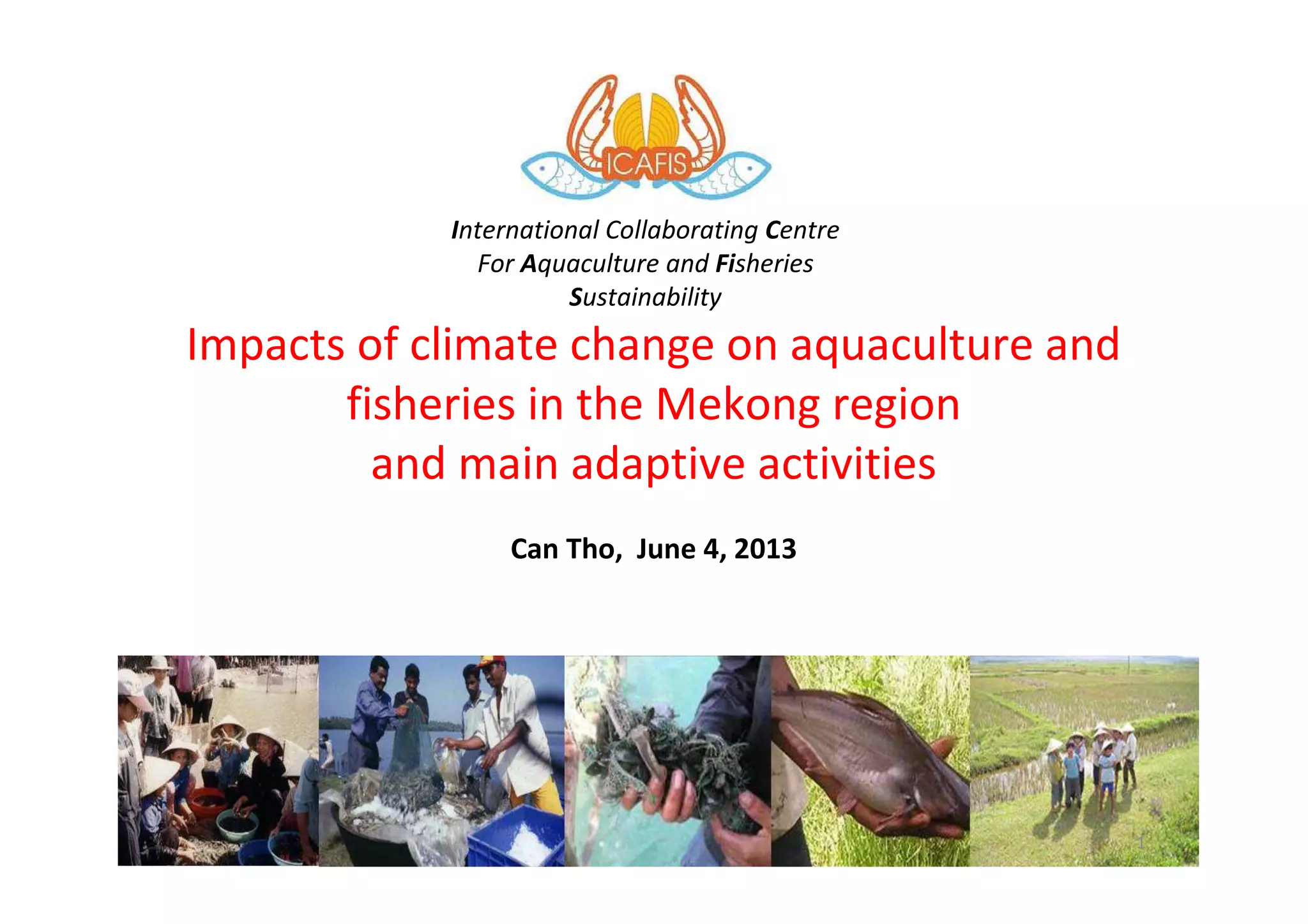 ICAFIS

International Collaborating Centre For Aquaculture and Fisheries Sustainability

Impacts of climate change on aquaculture and fisheries in the Mekong region and main adaptive activities

Can Tho, June 4, 2013

1